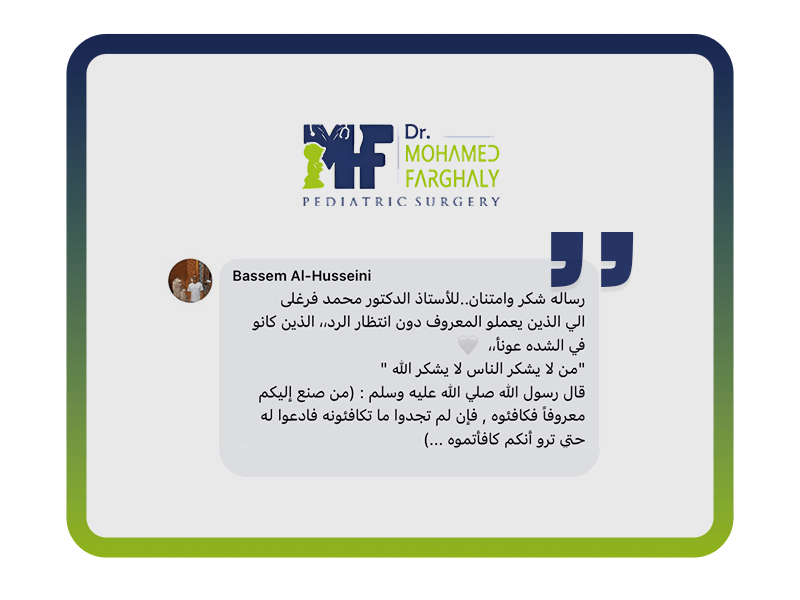 MF Dr. MOHAMED FARGHALY
PEDIATRIC SURGERY

Bassem Al-Husseini
رساله شكر وامتنان..للأستاذ الدكتور محمد فرغلى الي الذين يعملو المعروف دون انتظار الرد،، الذين كانو في الشده عوناً،، 🤍
"من لا يشكر الناس لا يشكر الله "
قال رسول الله صلي الله عليه وسلم : (من صنع إليكم معروفاً فكافئوه , فإن لم تجدوا ما تكافئونه فادعوا له حتى ترو أنكم كافأتموه ...)